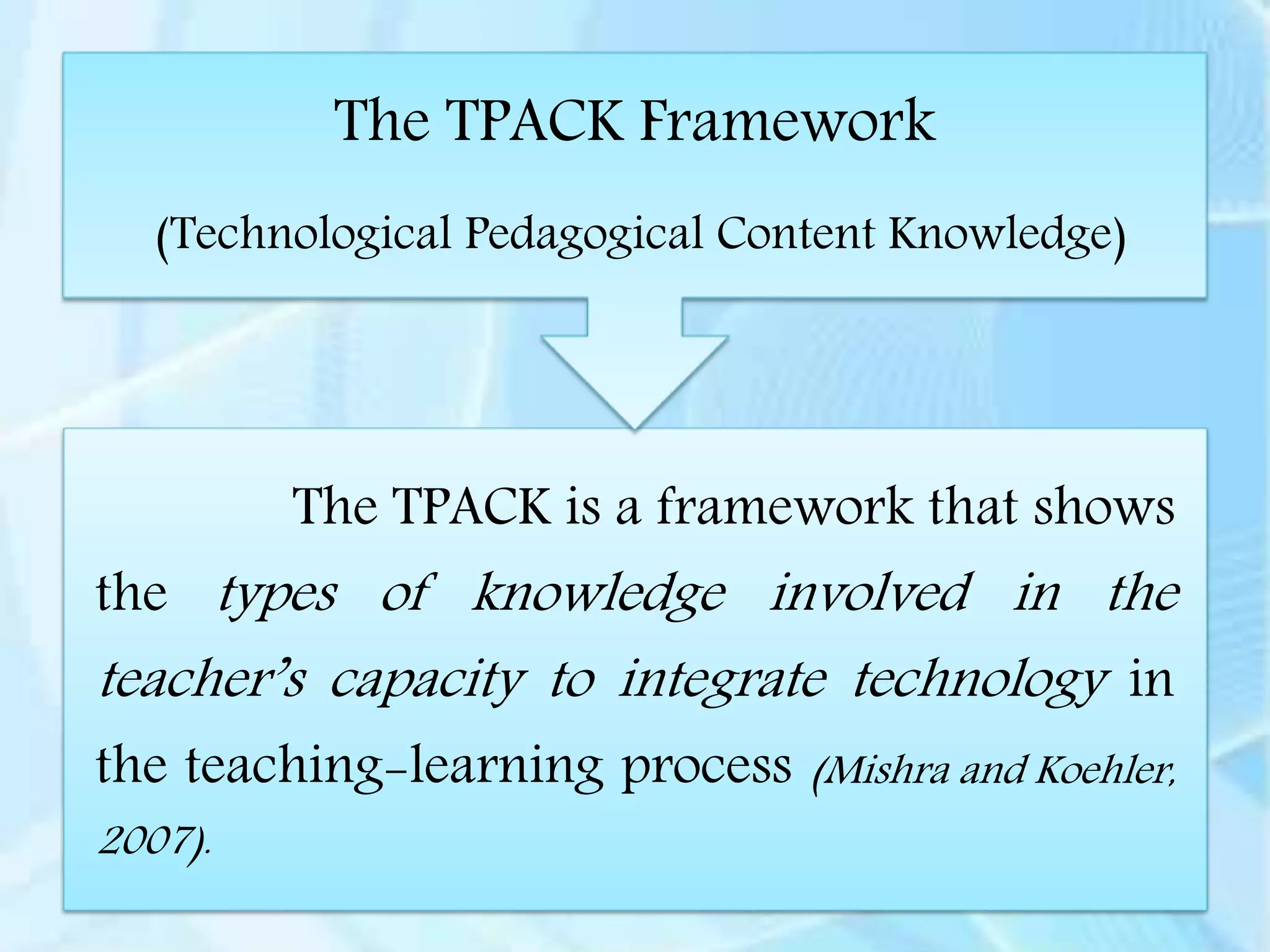 The TPACK Framework

(Technological Pedagogical Content Knowledge)

The TPACK is a framework that shows the types of knowledge involved in the teacher's capacity to integrate technology in the teaching-learning process (Mishra and Koehler, 2007).